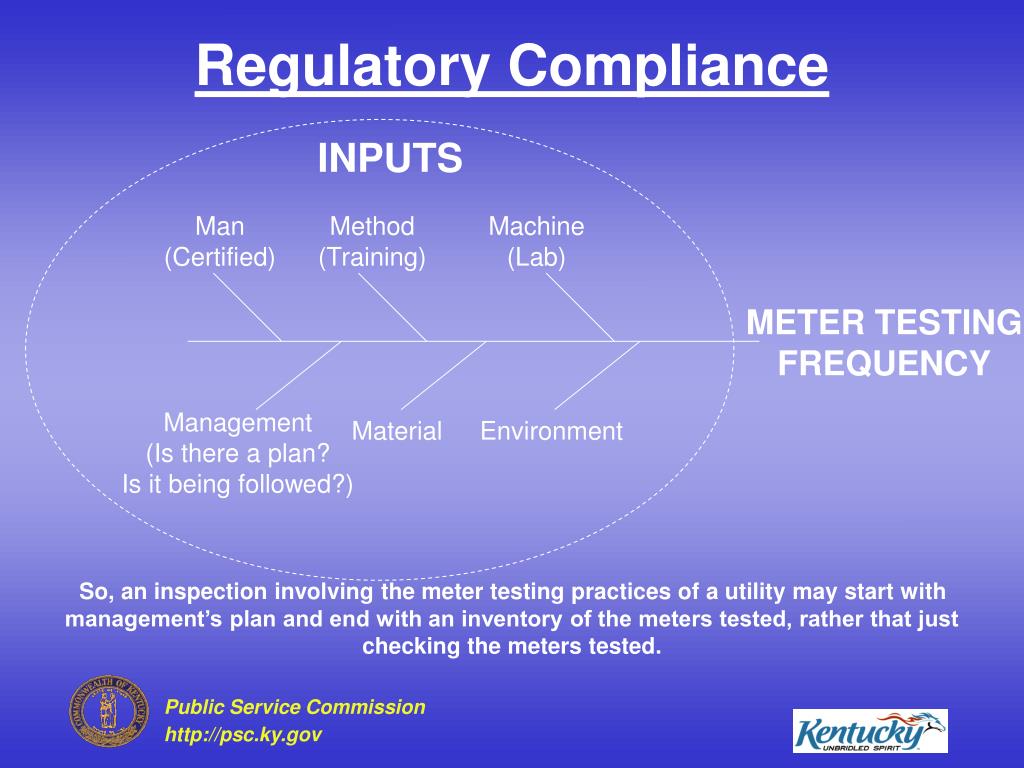 Regulatory Compliance

INPUTS

Man
(Certified)

Method
(Training)

Machine
(Lab)

METER TESTING FREQUENCY

Management
(Is there a plan?
Is it being followed?)

Material

Environment

So, an inspection involving the meter testing practices of a utility may start with management's plan and end with an inventory of the meters tested, rather that just checking the meters tested.

COMMONWEALTH OF KENTUCKY

Public Service Commission
http://psc.ky.gov

Kentucky
UNBRIDLED SPIRIT